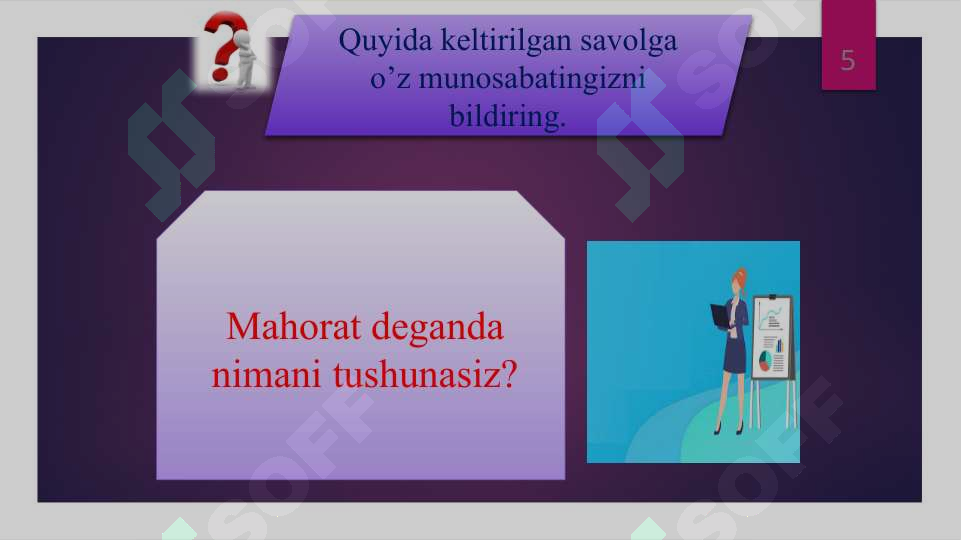 Quyida keltirilgan savolga o’z munosabatingizni bildiring.

5

Mahorat deganda nimani tushunasiz?

SOFF SOFF SOFF SOFF